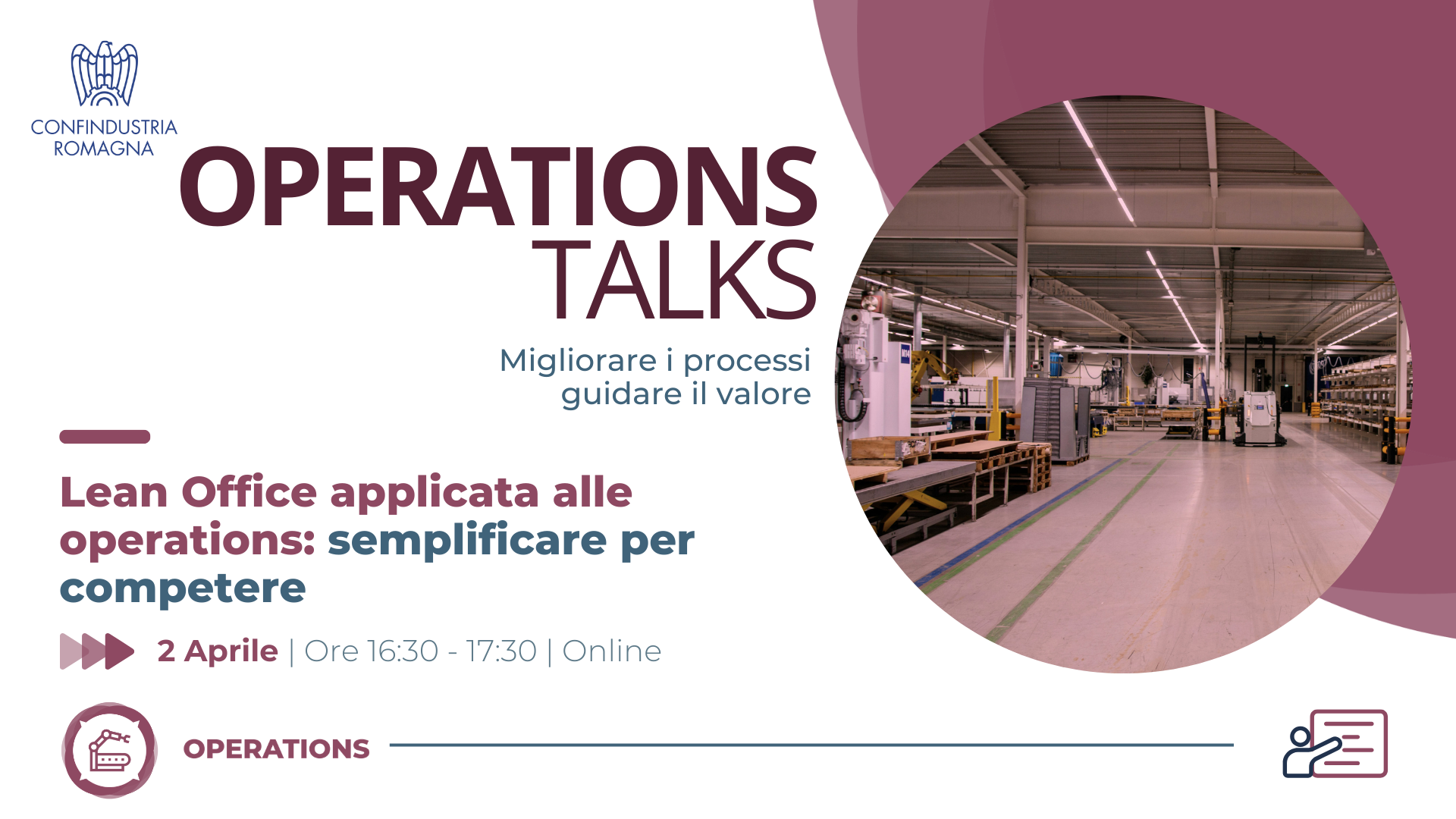 CONFINDUSTRIA ROMAGNA

OPERATIONS TALKS

Migliorare i processi guidare il valore

Lean Office applicata alle operations: semplificare per competere

2 Aprile | Ore 16:30 - 17:30 | Online

OPERATIONS